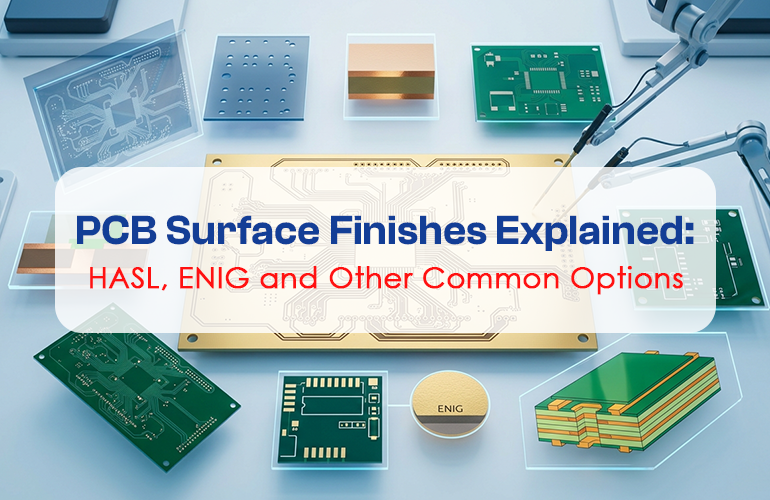 PCB Surface Finishes Explained:
HASL, ENIG and Other Common Options

ENIG